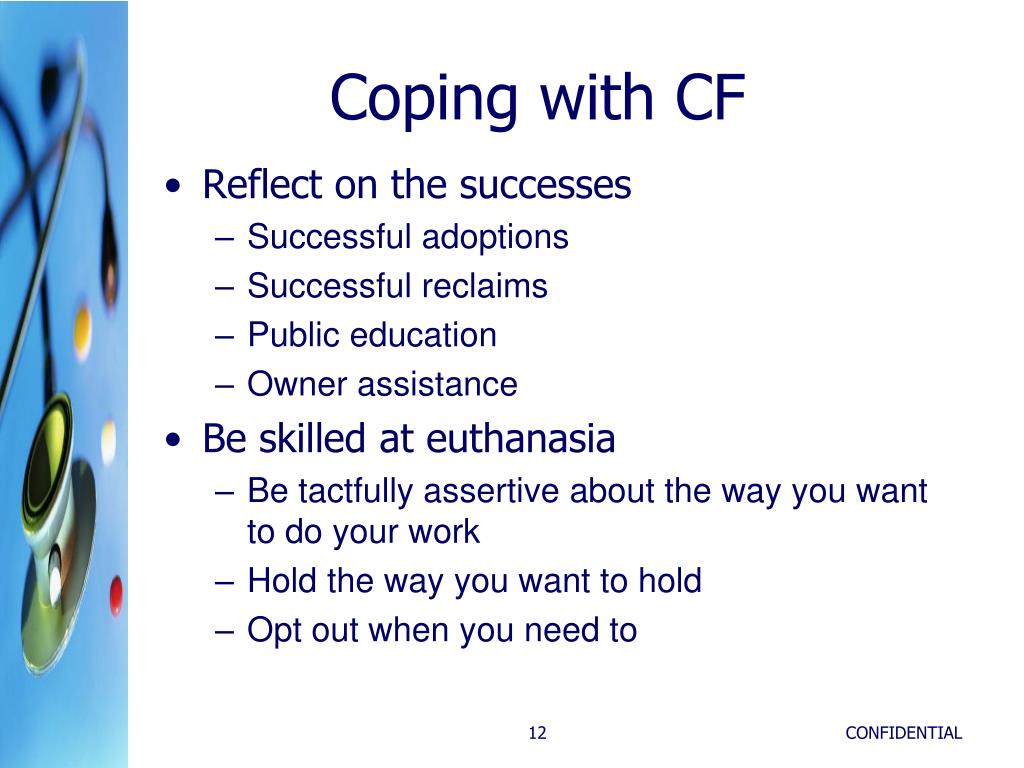 Coping with CF

• Reflect on the successes
– Successful adoptions
– Successful reclaims
– Public education
– Owner assistance
• Be skilled at euthanasia
– Be tactfully assertive about the way you want to do your work
– Hold the way you want to hold
– Opt out when you need to

12

CONFIDENTIAL